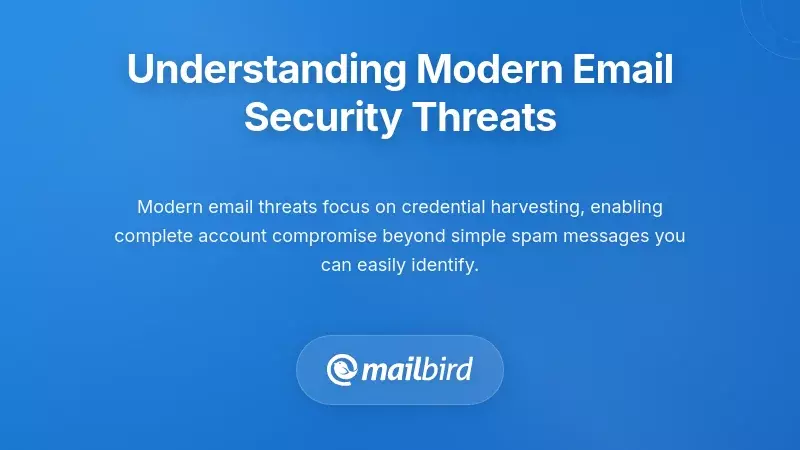 Understanding Modern Email Security Threats

Modern email threats focus on credential harvesting, enabling complete account compromise beyond simple spam messages you can easily identify.

mailbird